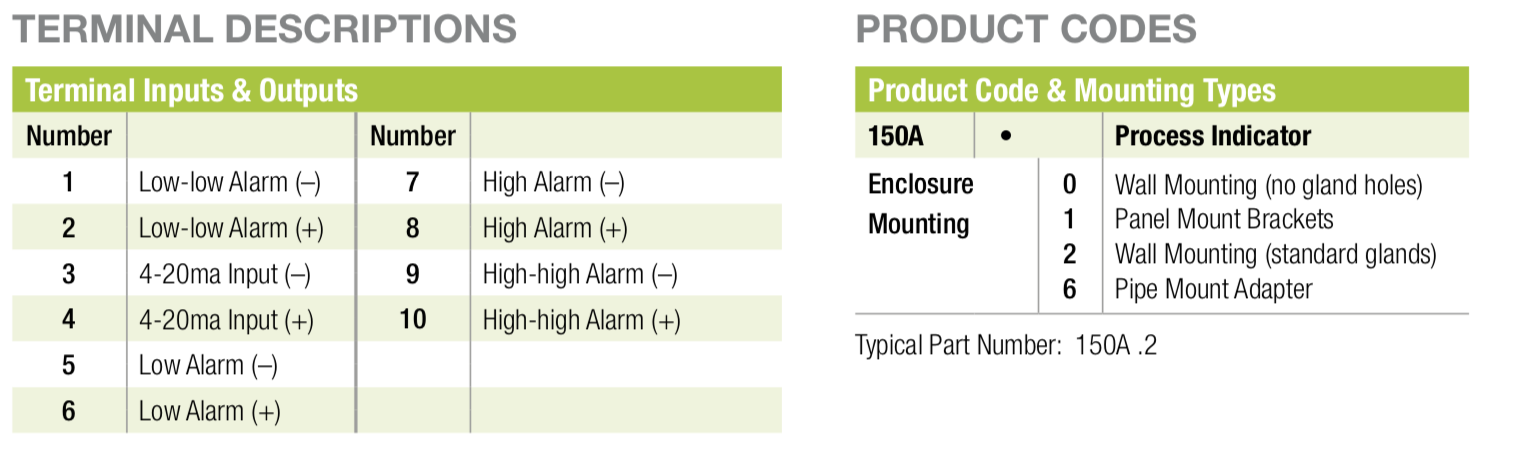 TERMINAL DESCRIPTIONS

Terminal Inputs & Outputs

| Number | | Number | |
|---|---|---|---|
| 1 | Low-low Alarm (–) | 7 | High Alarm (–) |
| 2 | Low-low Alarm (+) | 8 | High Alarm (+) |
| 3 | 4-20ma Input (–) | 9 | High-high Alarm (–) |
| 4 | 4-20ma Input (+) | 10 | High-high Alarm (+) |
| 5 | Low Alarm (–) | | |
| 6 | Low Alarm (+) | | |

PRODUCT CODES

Product Code & Mounting Types

| 150A | • | | Process Indicator |
|---|---|---|---|
| Enclosure Mounting | | 0 | Wall Mounting (no gland holes) |
| | | 1 | Panel Mount Brackets |
| | | 2 | Wall Mounting (standard glands) |
| | | 6 | Pipe Mount Adapter |

Typical Part Number: 150A .2